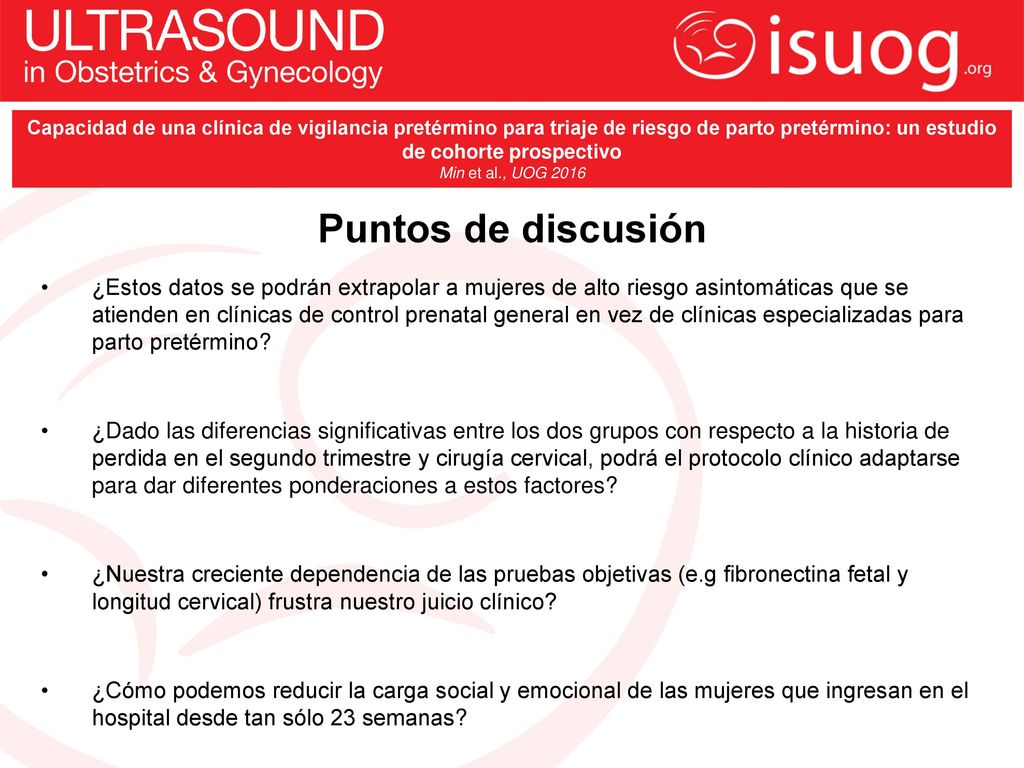 ULTRASOUND
in Obstetrics & Gynecology

isuog.org

Capacidad de una clínica de vigilancia pretérmino para triaje de riesgo de parto pretérmino: un estudio de cohorte prospectivo
Min et al., UOG 2016

Puntos de discusión

• ¿Estos datos se podrán extrapolar a mujeres de alto riesgo asintomáticas que se atienden en clínicas de control prenatal general en vez de clínicas especializadas para parto pretérmino?

• ¿Dado las diferencias significativas entre los dos grupos con respecto a la historia de perdida en el segundo trimestre y cirugía cervical, podrá el protocolo clínico adaptarse para dar diferentes ponderaciones a estos factores?

• ¿Nuestra creciente dependencia de las pruebas objetivas (e.g fibronectina fetal y longitud cervical) frustra nuestro juicio clínico?

• ¿Cómo podemos reducir la carga social y emocional de las mujeres que ingresan en el hospital desde tan sólo 23 semanas?